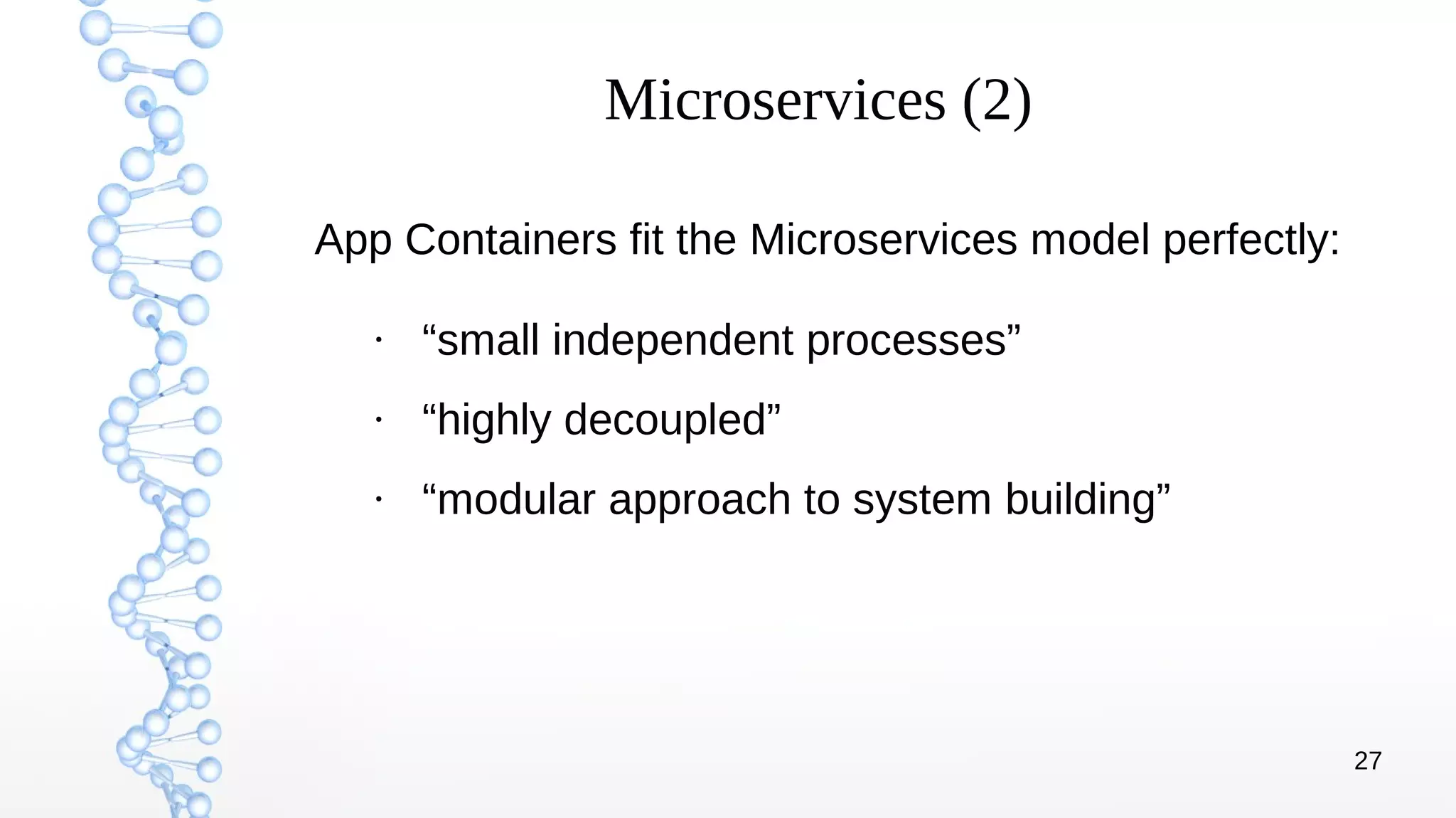 Microservices (2)

App Containers fit the Microservices model perfectly:

· “small independent processes”

· “highly decoupled”

· “modular approach to system building”

27